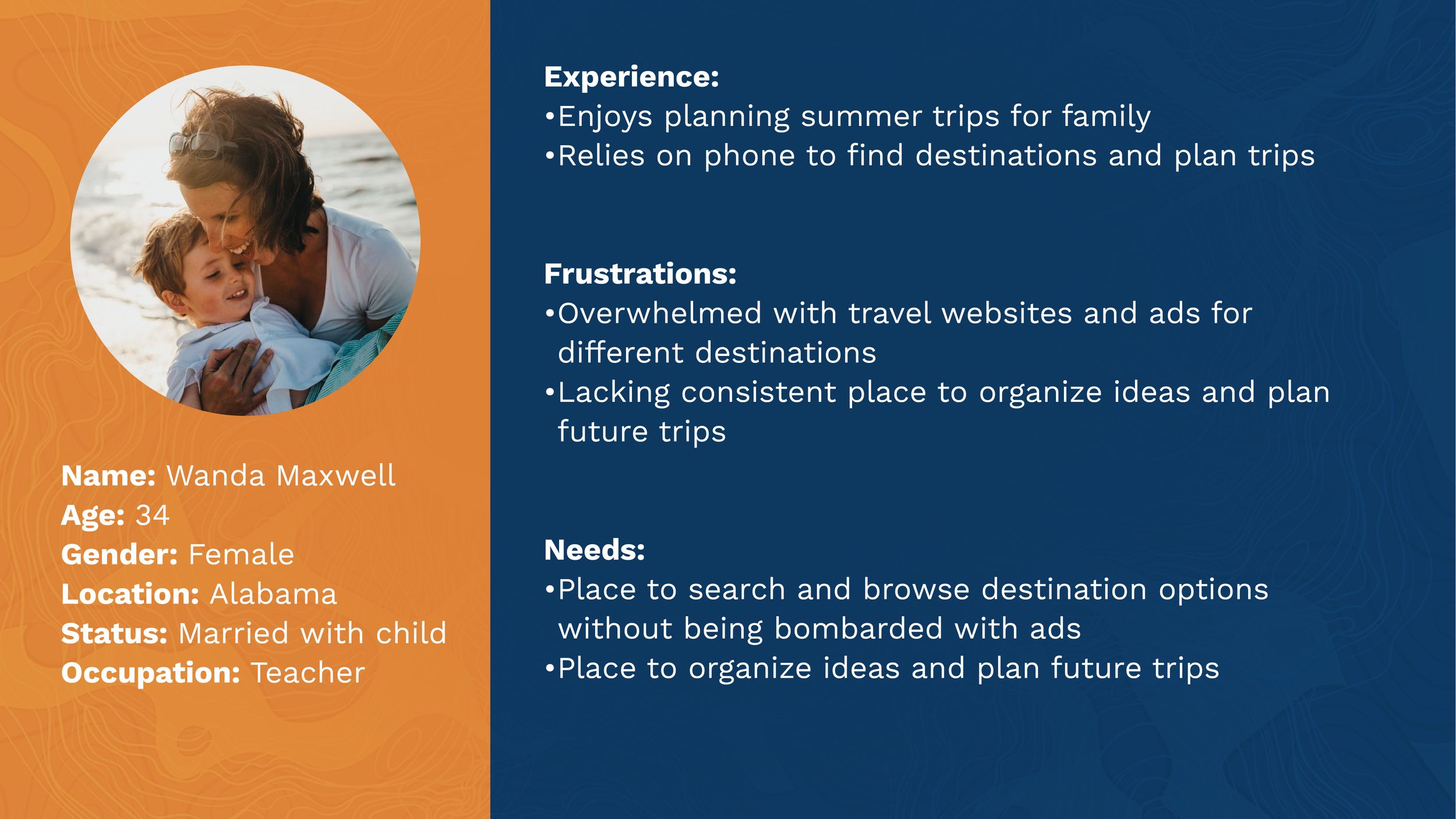 Name: Wanda Maxwell
Age: 34
Gender: Female
Location: Alabama
Status: Married with child
Occupation: Teacher

Experience:
•Enjoys planning summer trips for family
•Relies on phone to find destinations and plan trips

Frustrations:
•Overwhelmed with travel websites and ads for different destinations
•Lacking consistent place to organize ideas and plan future trips

Needs:
•Place to search and browse destination options without being bombarded with ads
•Place to organize ideas and plan future trips